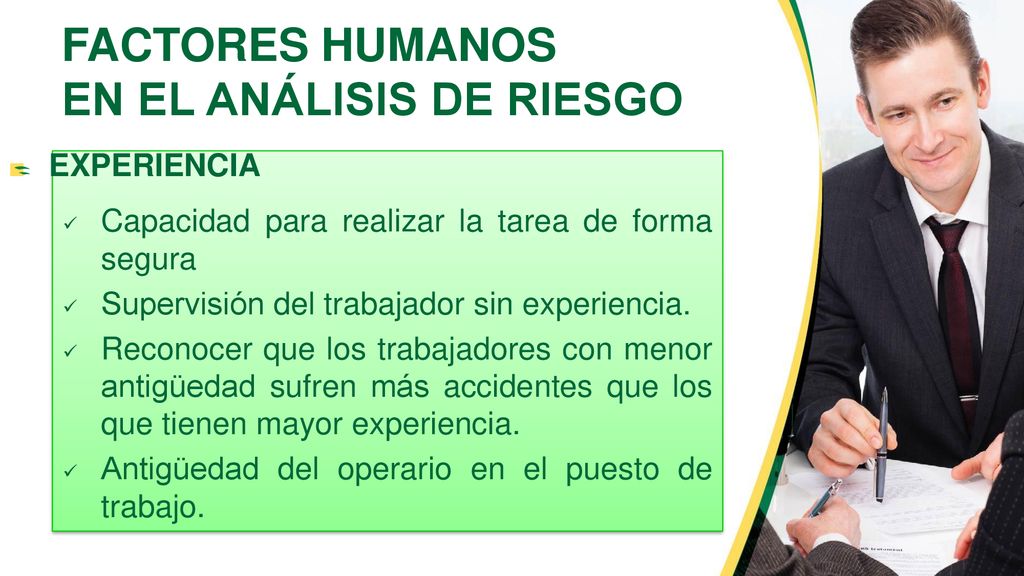 FACTORES HUMANOS
EN EL ANÁLISIS DE RIESGO

EXPERIENCIA

✓ Capacidad para realizar la tarea de forma segura
✓ Supervisión del trabajador sin experiencia.
✓ Reconocer que los trabajadores con menor antigüedad sufren más accidentes que los que tienen mayor experiencia.
✓ Antigüedad del operario en el puesto de trabajo.